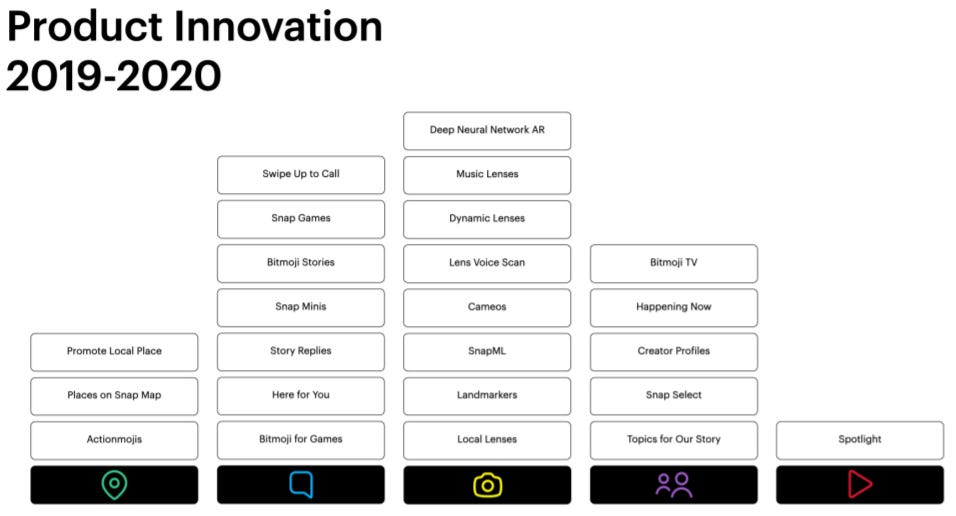 Product Innovation
2019-2020

Promote Local Place
Places on Snap Map
Actionmojis

Swipe Up to Call
Snap Games
Bitmoji Stories
Snap Minis
Story Replies
Here for You
Bitmoji for Games

Deep Neural Network AR
Music Lenses
Dynamic Lenses
Lens Voice Scan
Cameos
SnapML
Landmarkers
Local Lenses

Bitmoji TV
Happening Now
Creator Profiles
Snap Select
Topics for Our Story

Spotlight